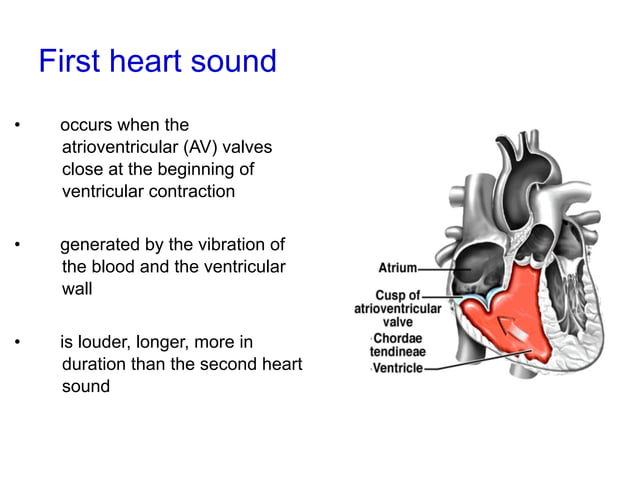 First heart sound

• occurs when the atrioventricular (AV) valves close at the beginning of ventricular contraction

• generated by the vibration of the blood and the ventricular wall

• is louder, longer, more in duration than the second heart sound

Atrium
Cusp of atrioventricular valve
Chordae tendineae
Ventricle